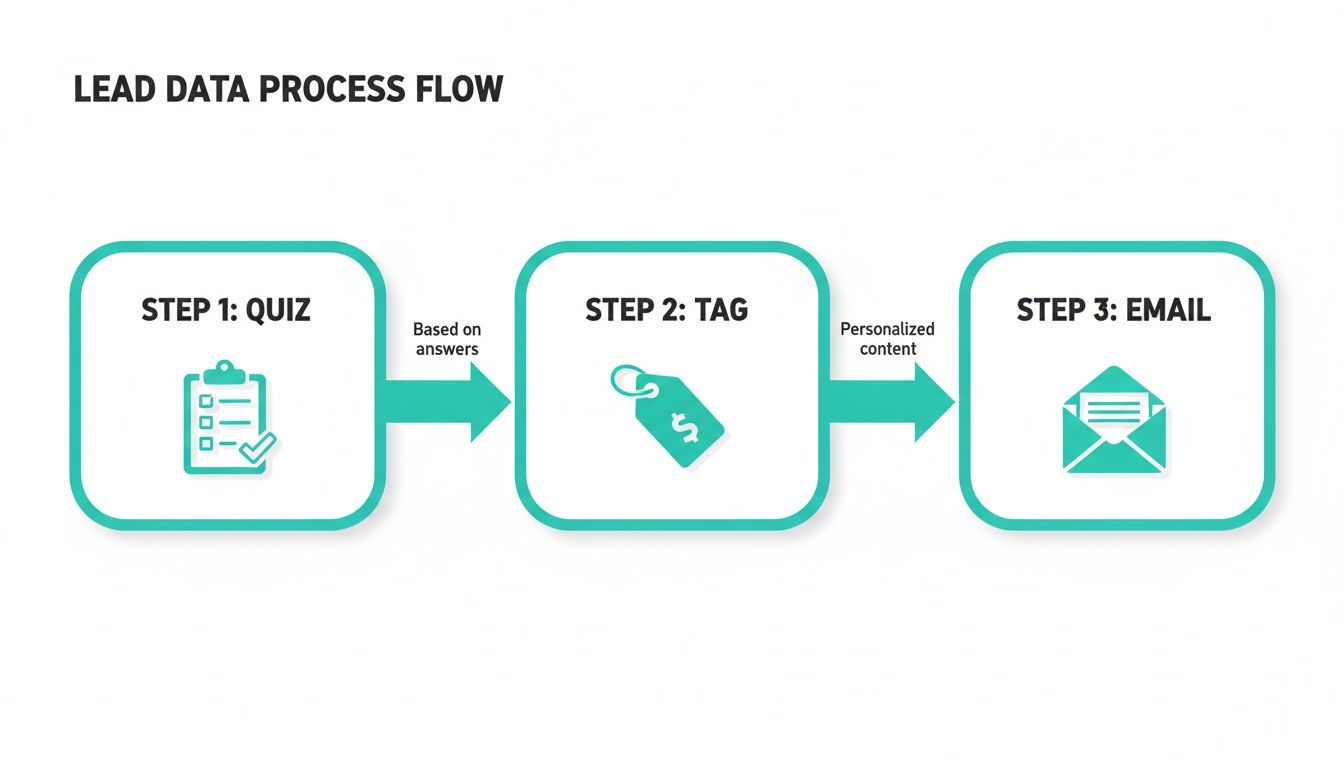 LEAD DATA PROCESS FLOW

STEP 1: QUIZ

Based on answers

STEP 2: TAG

$

Personalized content

STEP 3: EMAIL